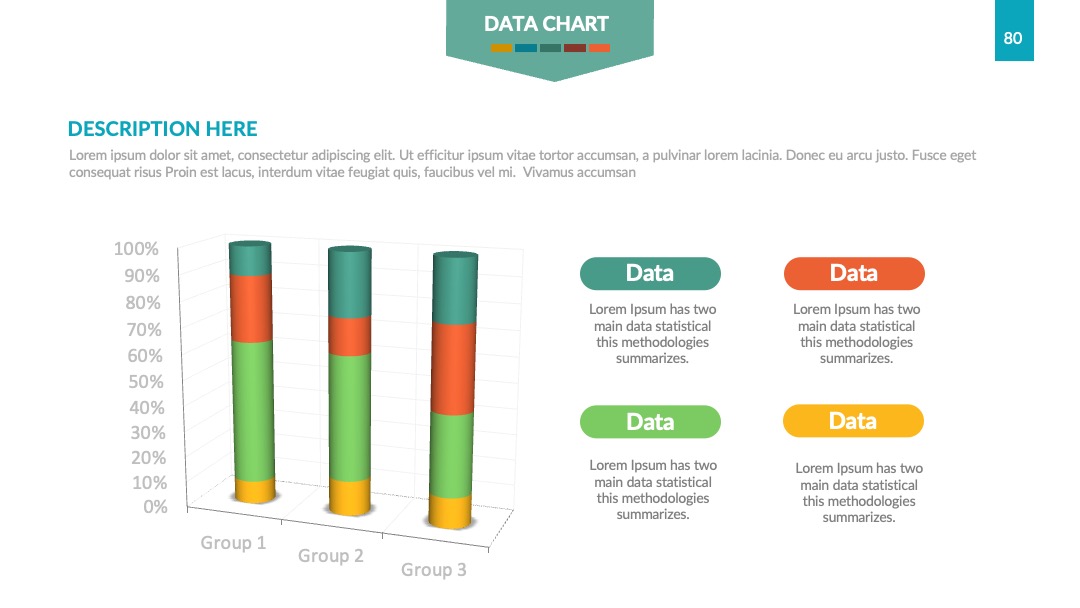 DATA CHART

80

DESCRIPTION HERE

Lorem ipsum dolor sit amet, consectetur adipiscing elit. Ut efficitur ipsum vitae tortor accumsan, a pulvinar lorem lacinia. Donec eu arcu justo. Fusce eget consequat risus Proin est lacus, interdum vitae feugiat quis, faucibus vel mi. Vivamus accumsan

100%
90%
80%
70%
60%
50%
40%
30%
20%
10%
0%

Group 1
Group 2
Group 3

Data
Lorem Ipsum has two main data statistical this methodologies summarizes.

Data
Lorem Ipsum has two main data statistical this methodologies summarizes.

Data
Lorem Ipsum has two main data statistical this methodologies summarizes.

Data
Lorem Ipsum has two main data statistical this methodologies summarizes.